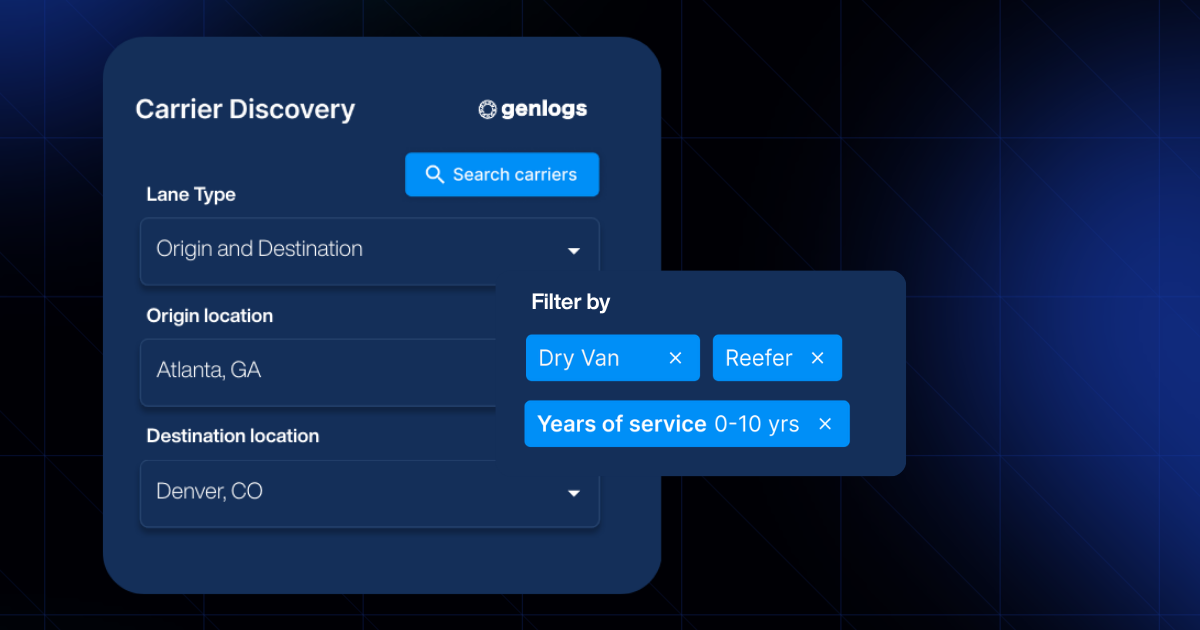 Carrier Discovery

genlogs

Search carriers

Lane Type

Origin and Destination

Origin location

Atlanta, GA

Destination location

Denver, CO

Filter by

Dry Van ×

Reefer ×

Years of service 0-10 yrs ×